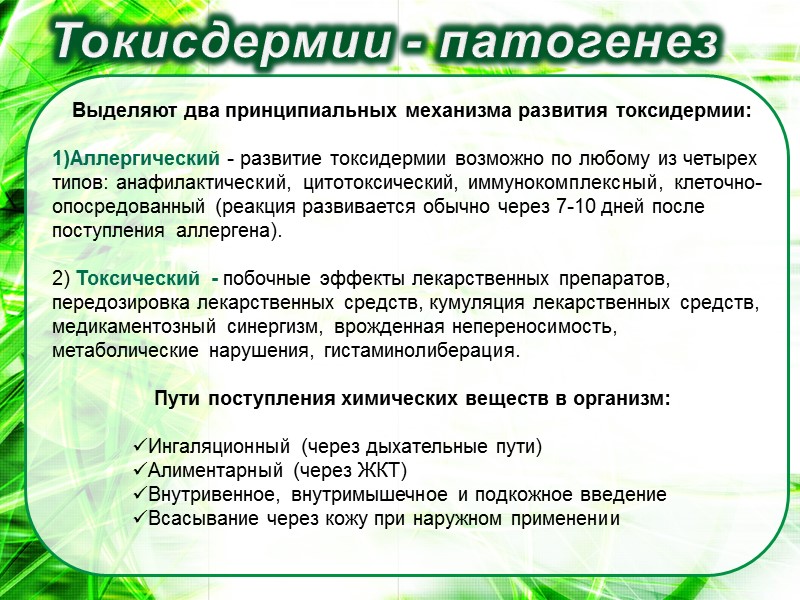 Токисдермии - патогенез

Выделяют два принципиальных механизма развития токсидермии:

1)Аллергический - развитие токсидермии возможно по любому из четырех типов: анафилактический, цитотоксический, иммунокомплексный, клеточно-опосредованный (реакция развивается обычно через 7-10 дней после поступления аллергена).

2) Токсический - побочные эффекты лекарственных препаратов, передозировка лекарственных средств, кумуляция лекарственных средств, медикаментозный синергизм, врожденная непереносимость, метаболические нарушения, гистаминолиберация.

Пути поступления химических веществ в организм:

✓Ингаляционный (через дыхательные пути)
✓Алиментарный (через ЖКТ)
✓Внутривенное, внутримышечное и подкожное введение
✓Всасывание через кожу при наружном применении